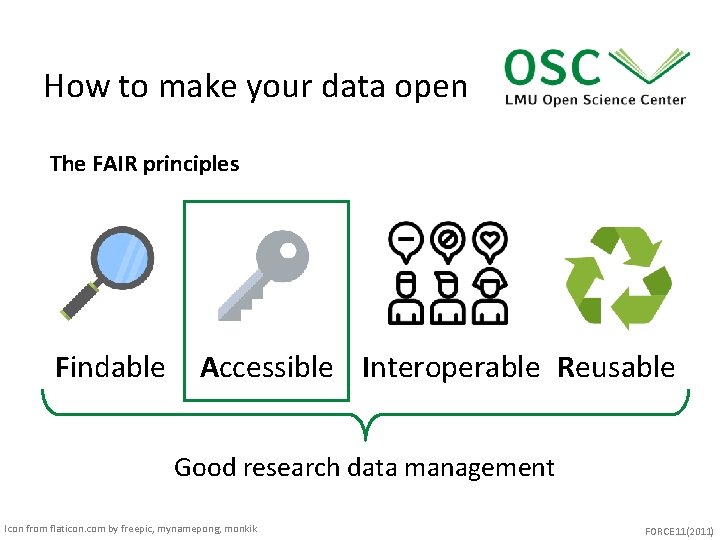 How to make your data open

OSC
LMU Open Science Center

The FAIR principles

Findable Accessible Interoperable Reusable

Good research data management

Icon from flaticon.com by freepic, mynamepong, monkik

FORCE11(2011)